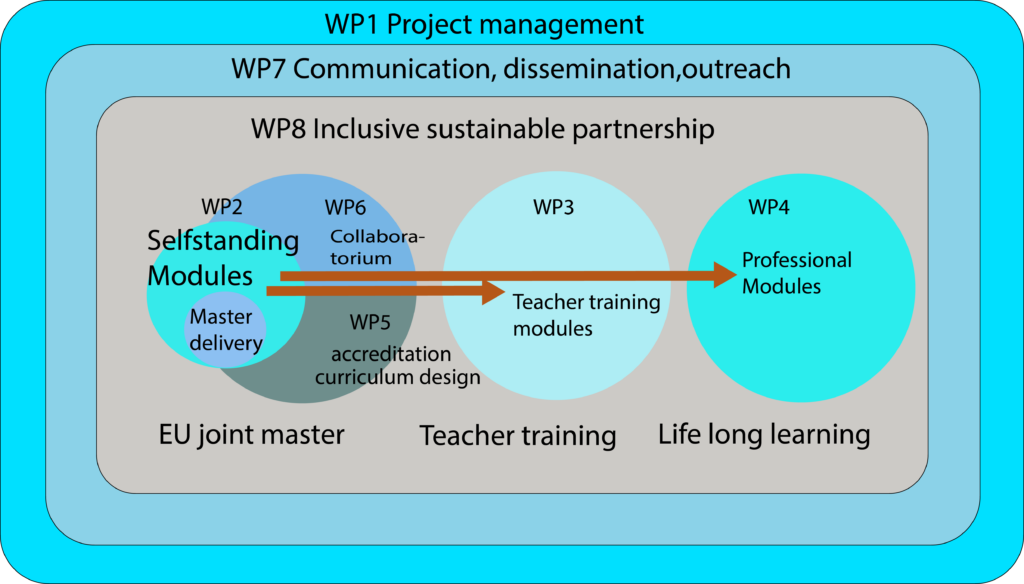 WP1 Project management

WP7 Communication, dissemination,outreach

WP8 Inclusive sustainable partnership

WP2

Selfstanding Modules

Master delivery

WP6

Collaboratorium

WP5

accreditation curriculum design

WP3

Teacher training modules

WP4

Professional Modules

EU joint master

Teacher training

Life long learning